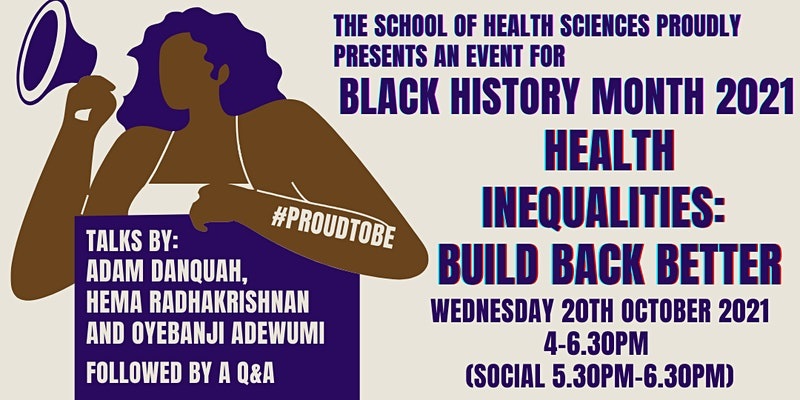 THE SCHOOL OF HEALTH SCIENCES PROUDLY PRESENTS AN EVENT FOR

BLACK HISTORY MONTH 2021

HEALTH INEQUALITIES: BUILD BACK BETTER

WEDNESDAY 20TH OCTOBER 2021
4-6.30PM
(SOCIAL 5.30PM-6.30PM)

#PROUDTOBE

TALKS BY:
ADAM DANQUAH,
HEMA RADHAKRISHNAN
AND OYEBANJI ADEWUMI

FOLLOWED BY A Q&A